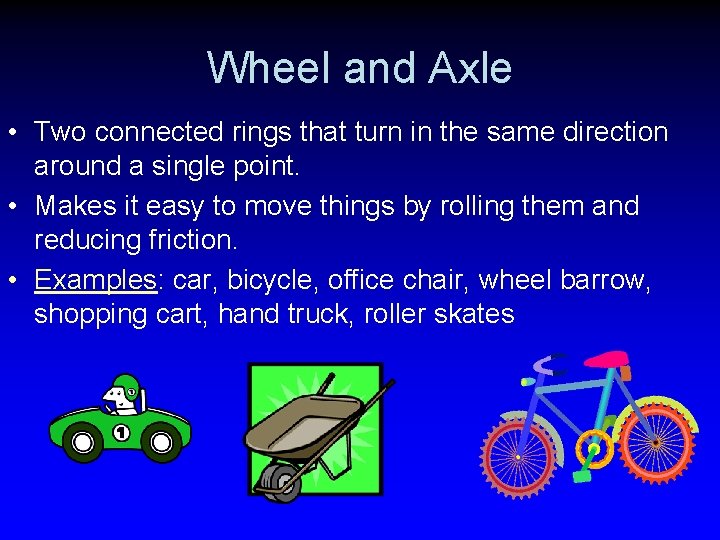 Wheel and Axle

• Two connected rings that turn in the same direction around a single point.

• Makes it easy to move things by rolling them and reducing friction.

• Examples: car, bicycle, office chair, wheel barrow, shopping cart, hand truck, roller skates

1